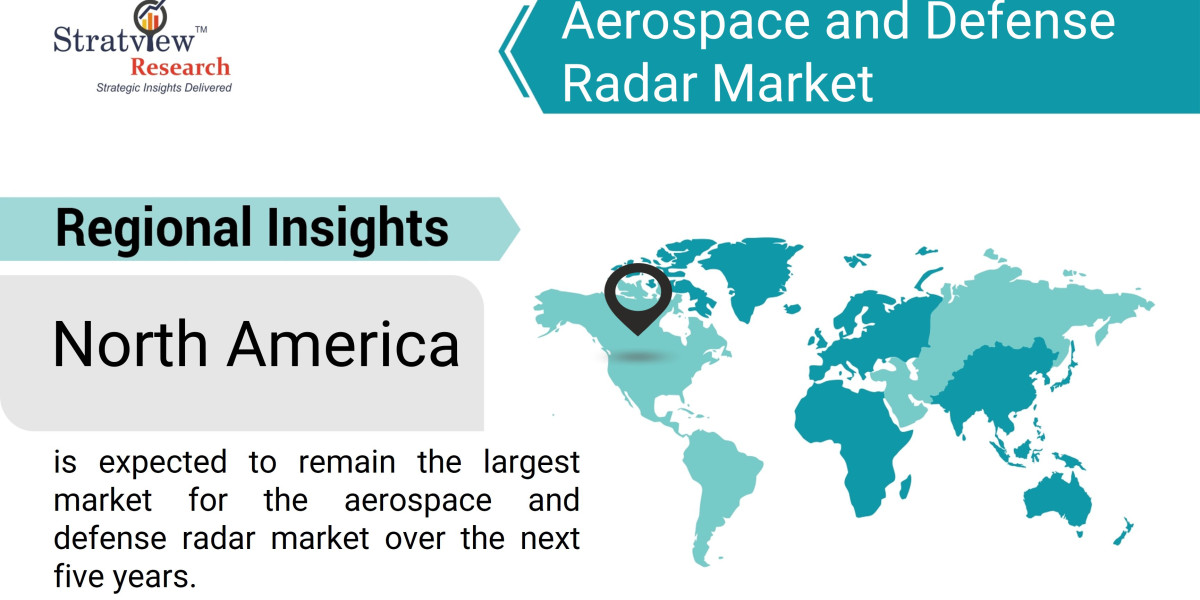 Stratview™ Research
Strategic Insights Delivered

Aerospace and Defense Radar Market

Regional Insights

North America

is expected to remain the largest market for the aerospace and defense radar market over the next five years.